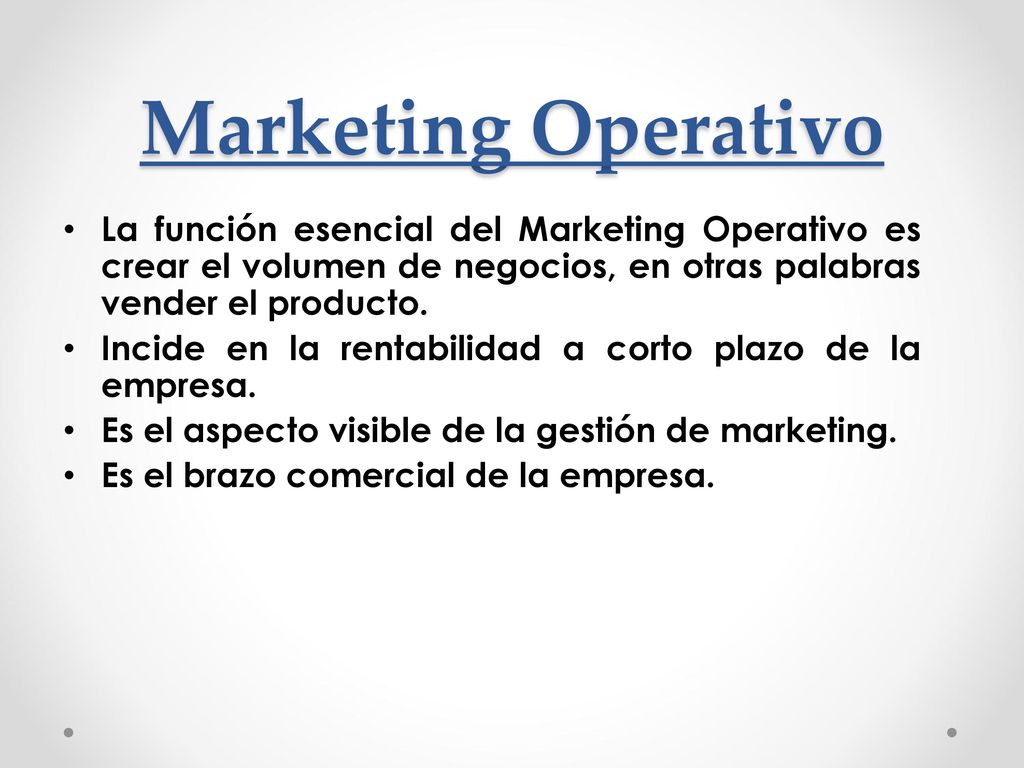 Marketing Operativo

• La función esencial del Marketing Operativo es crear el volumen de negocios, en otras palabras vender el producto.
• Incide en la rentabilidad a corto plazo de la empresa.
• Es el aspecto visible de la gestión de marketing.
• Es el brazo comercial de la empresa.